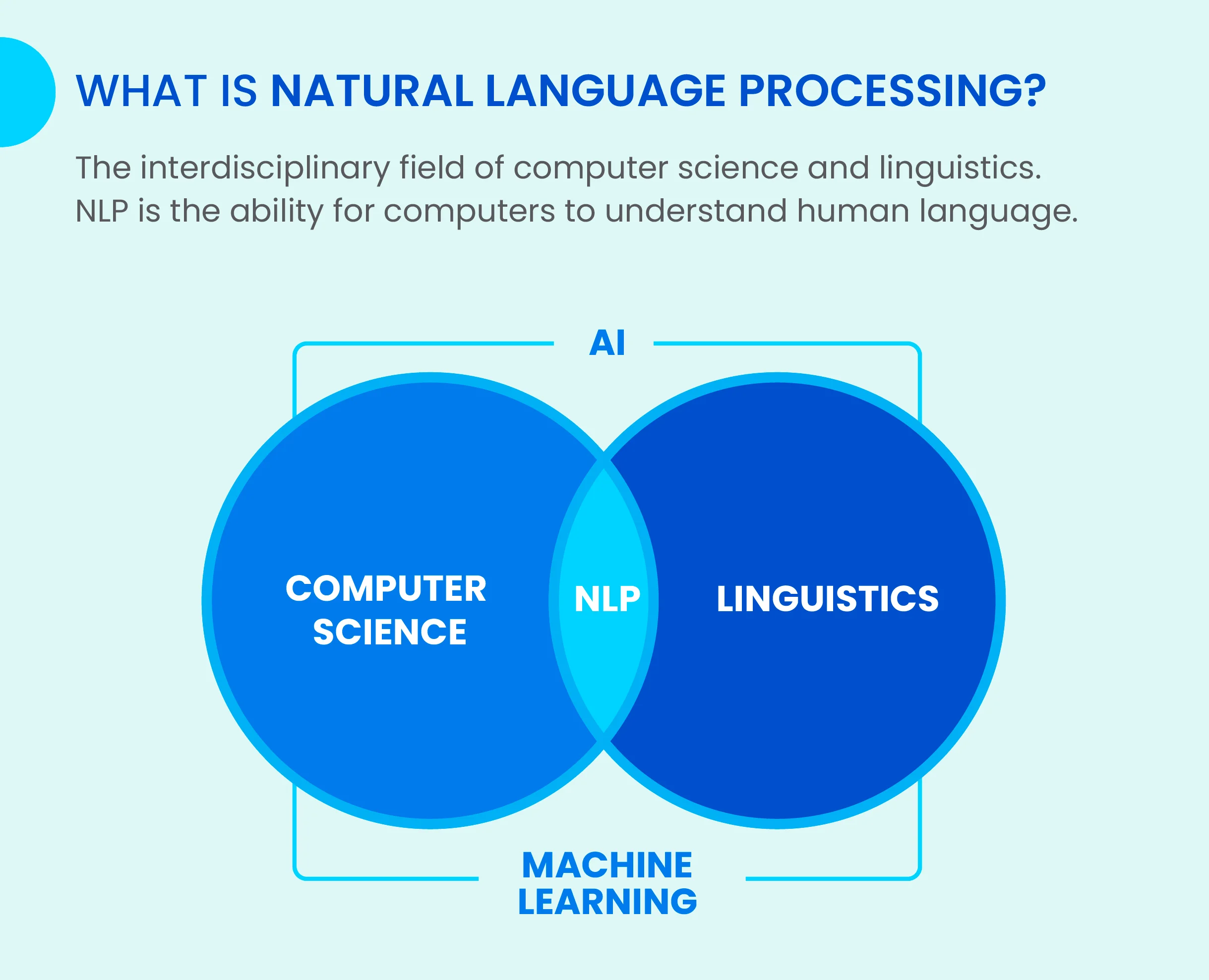 WHAT IS NATURAL LANGUAGE PROCESSING?

The interdisciplinary field of computer science and linguistics. NLP is the ability for computers to understand human language.

AI

COMPUTER SCIENCE

NLP

LINGUISTICS

MACHINE LEARNING